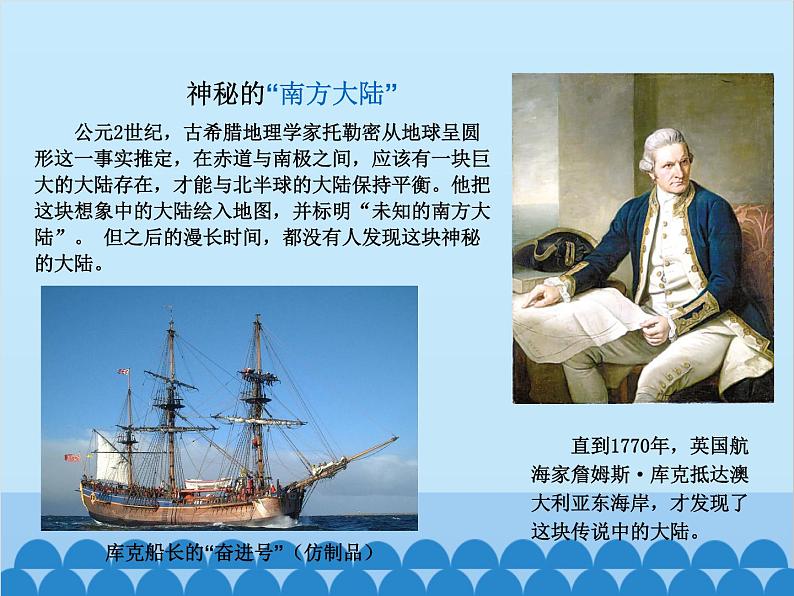 神秘的“南方大陆”

公元2世纪，古希腊地理学家托勒密从地球呈圆形这一事实推定，在赤道与南极之间，应该有一块巨大的大陆存在，才能与北半球的大陆保持平衡。他把这块想象中的大陆绘入地图，并标明“未知的南方大陆”。 但之后的漫长时间，都没有人发现这块神秘的大陆。

库克船长的“奋进号”（仿制品）

直到1770年，英国航海家詹姆斯·库克抵达澳大利亚东海岸，才发现了这块传说中的大陆。